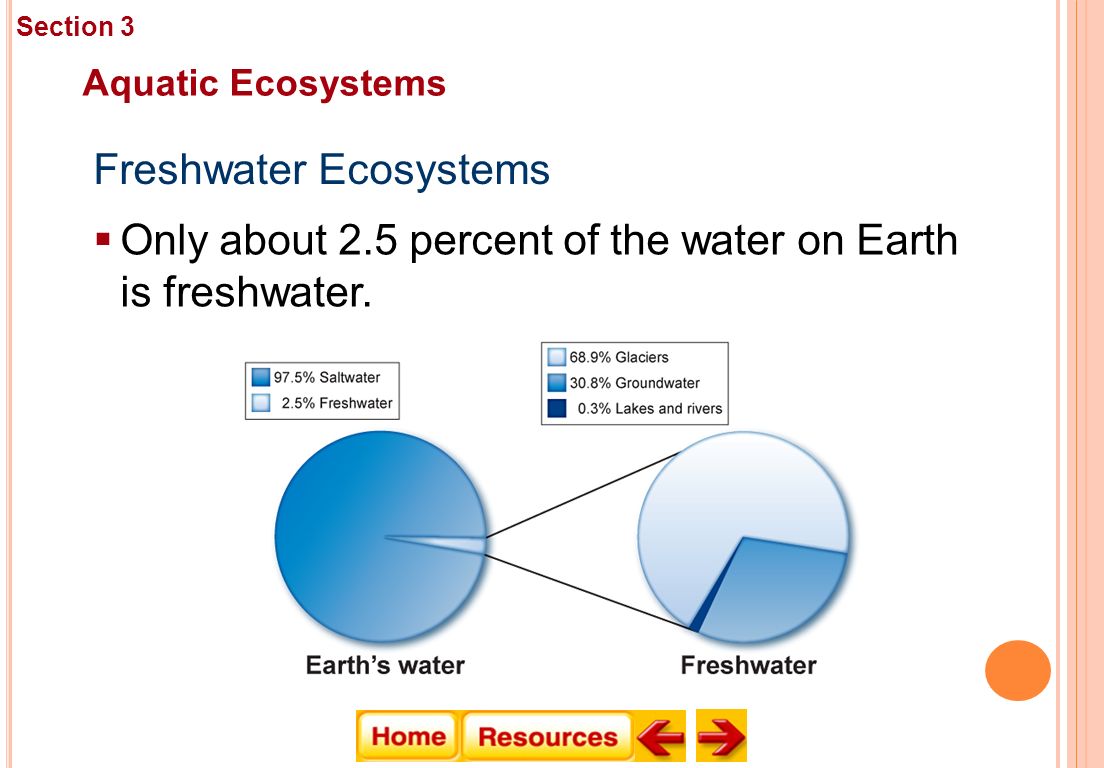 Section 3

Aquatic Ecosystems

Freshwater Ecosystems

▪ Only about 2.5 percent of the water on Earth is freshwater.

97.5% Saltwater
2.5% Freshwater

68.9% Glaciers
30.8% Groundwater
0.3% Lakes and rivers

Earth's water

Freshwater

Home Resources